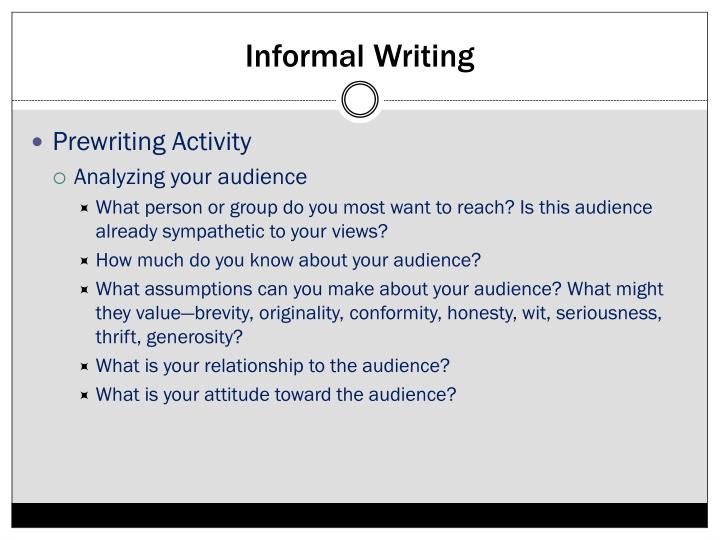 Informal Writing

Prewriting Activity

Analyzing your audience

What person or group do you most want to reach? Is this audience already sympathetic to your views?

How much do you know about your audience?

What assumptions can you make about your audience? What might they value—brevity, originality, conformity, honesty, wit, seriousness, thrift, generosity?

What is your relationship to the audience?

What is your attitude toward the audience?